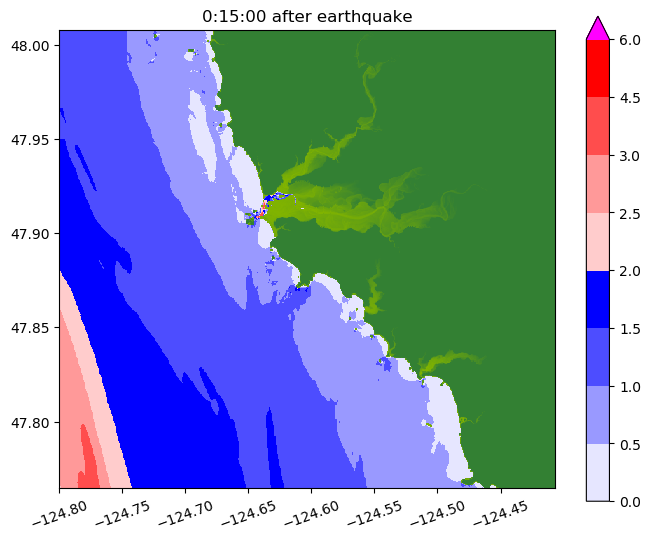 0:15:00 after earthquake

48.00
47.95
47.90
47.85
47.80

−124.80 −124.75 −124.70 −124.65 −124.60 −124.55 −124.50 −124.45

6.0
4.5
3.0
2.5
2.0
1.5
1.0
0.5
0.0